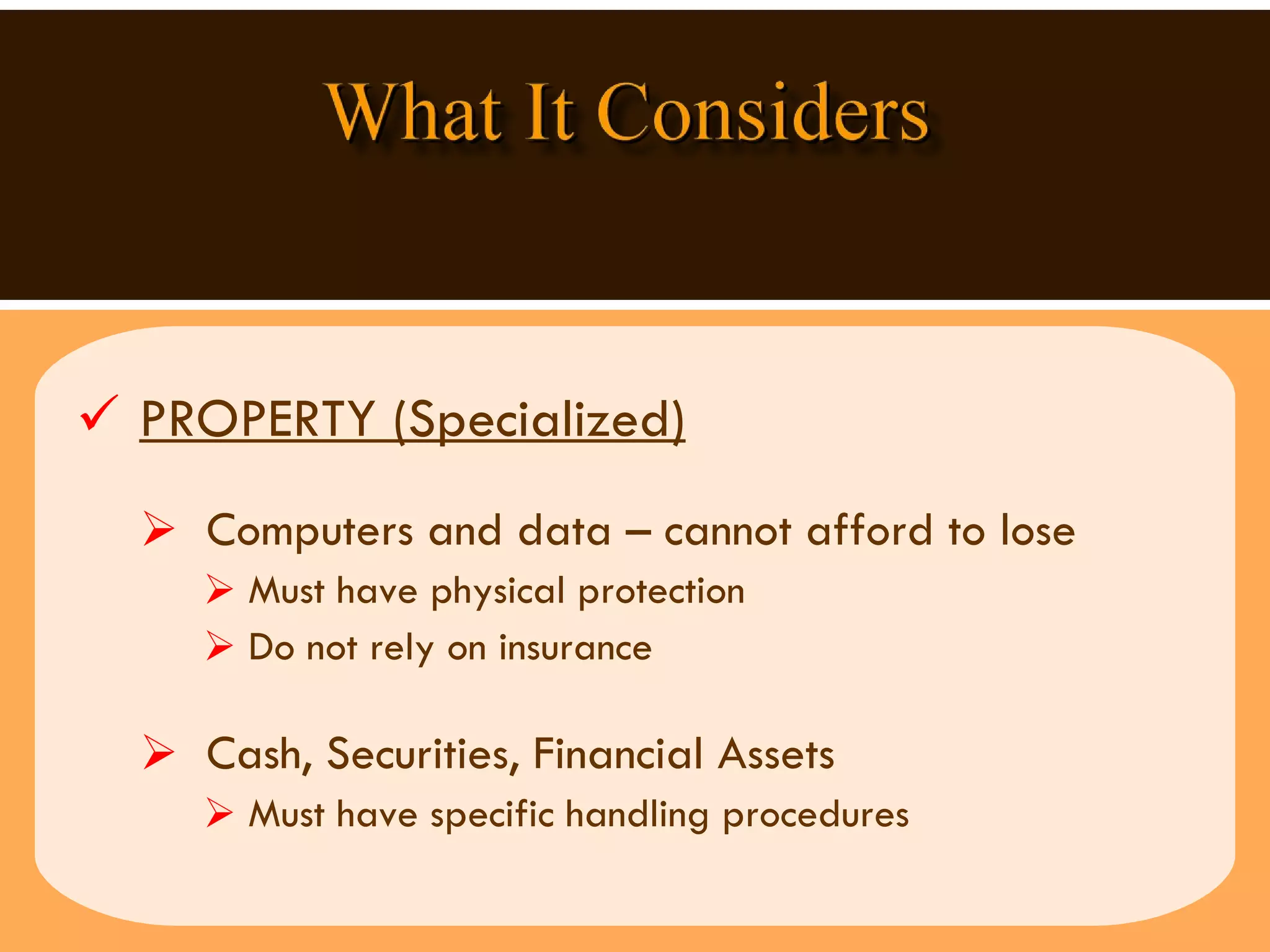 What It Considers

✓ PROPERTY (Specialized)

➢ Computers and data – cannot afford to lose

➢ Must have physical protection

➢ Do not rely on insurance

➢ Cash, Securities, Financial Assets

➢ Must have specific handling procedures